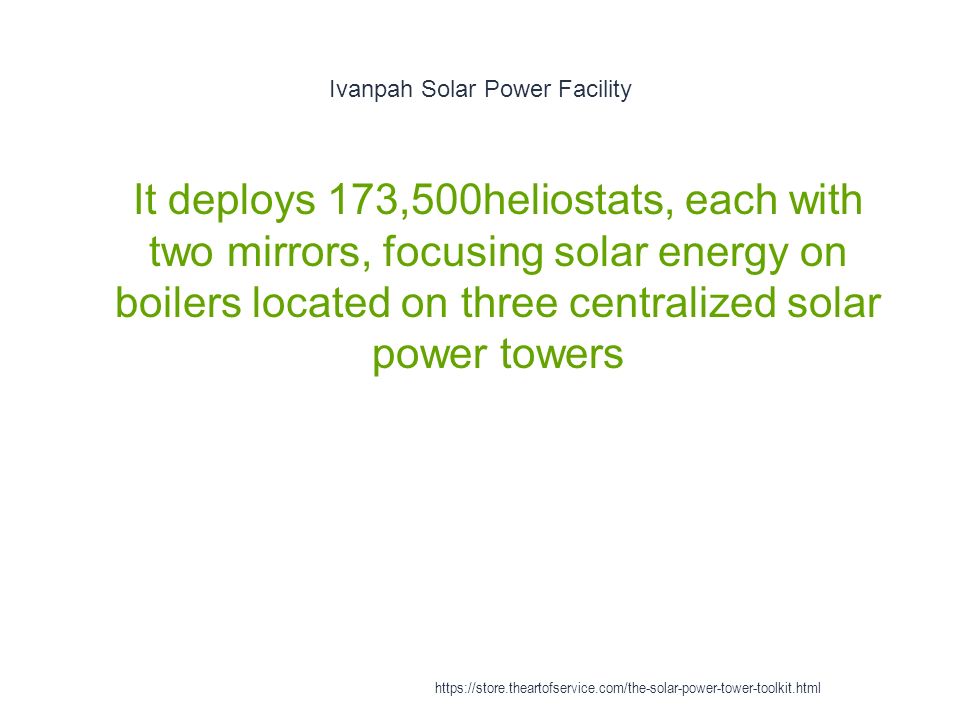 Ivanpah Solar Power Facility

It deploys 173,500heliostats, each with two mirrors, focusing solar energy on boilers located on three centralized solar power towers

https://store.theartofservice.com/the-solar-power-tower-toolkit.html